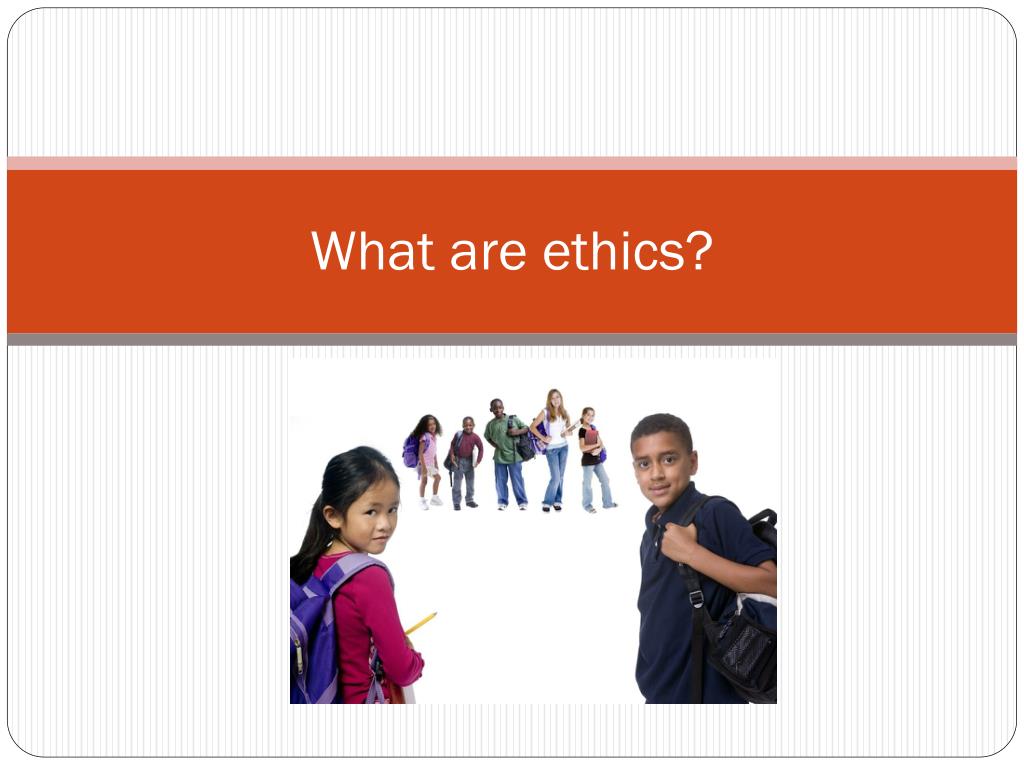 What are ethics?